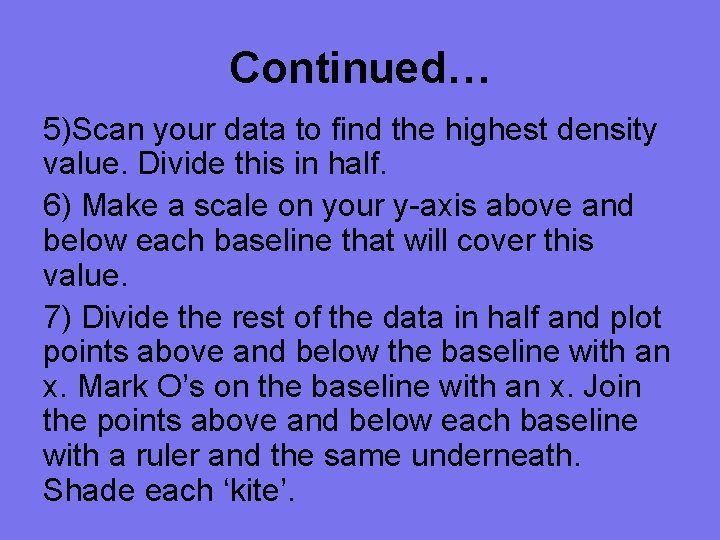 Continued…

5)Scan your data to find the highest density value. Divide this in half.

6) Make a scale on your y-axis above and below each baseline that will cover this value.

7) Divide the rest of the data in half and plot points above and below the baseline with an x. Mark O’s on the baseline with an x. Join the points above and below each baseline with a ruler and the same underneath. Shade each ‘kite’.